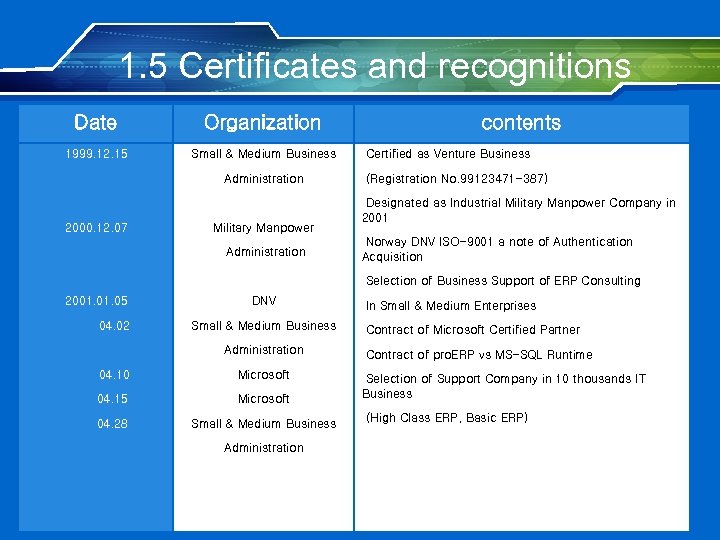 1.5 Certificates and recognitions

| Date | Organization | contents |
|---|---|---|
| 1999.12.15 | Small & Medium Business Administration | Certified as Venture Business (Registration No.99123471-387) |
| 2000.12.07 | Military Manpower Administration | Designated as Industrial Military Manpower Company in 2001 |
| 2001.01.05 | DNV | Norway DNV ISO-9001 a note of Authentication Acquisition |
| 04.02 | Small & Medium Business Administration | Selection of Business Support of ERP Consulting In Small & Medium Enterprises |
| 04.10 | Microsoft | Contract of Microsoft Certified Partner |
| 04.15 | Microsoft | Contract of proERP vs MS-SQL Runtime |
| 04.28 | Small & Medium Business Administration | Selection of Support Company in 10 thousands IT Business (High Class ERP, Basic ERP) |